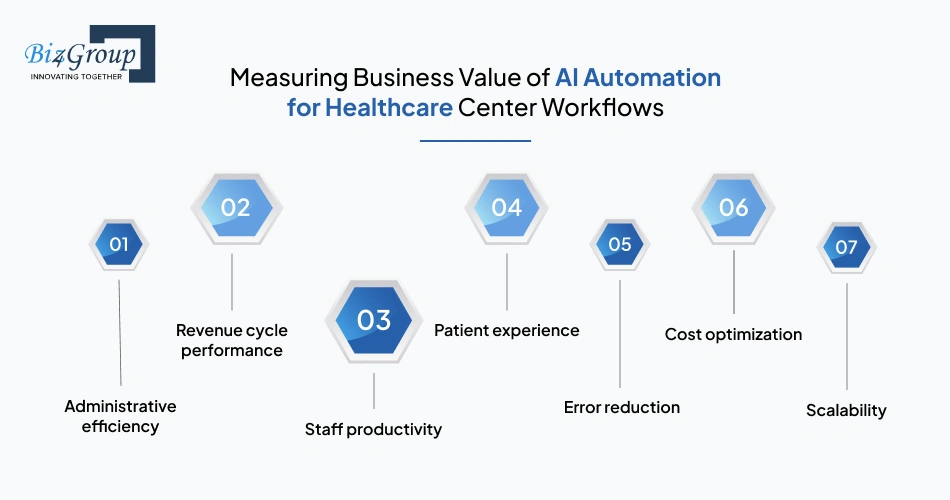 Biz4Group
INNOVATING TOGETHER

Measuring Business Value of AI Automation for Healthcare Center Workflows

01
Administrative efficiency

02
Revenue cycle performance

03
Staff productivity

04
Patient experience

05
Error reduction

06
Cost optimization

07
Scalability